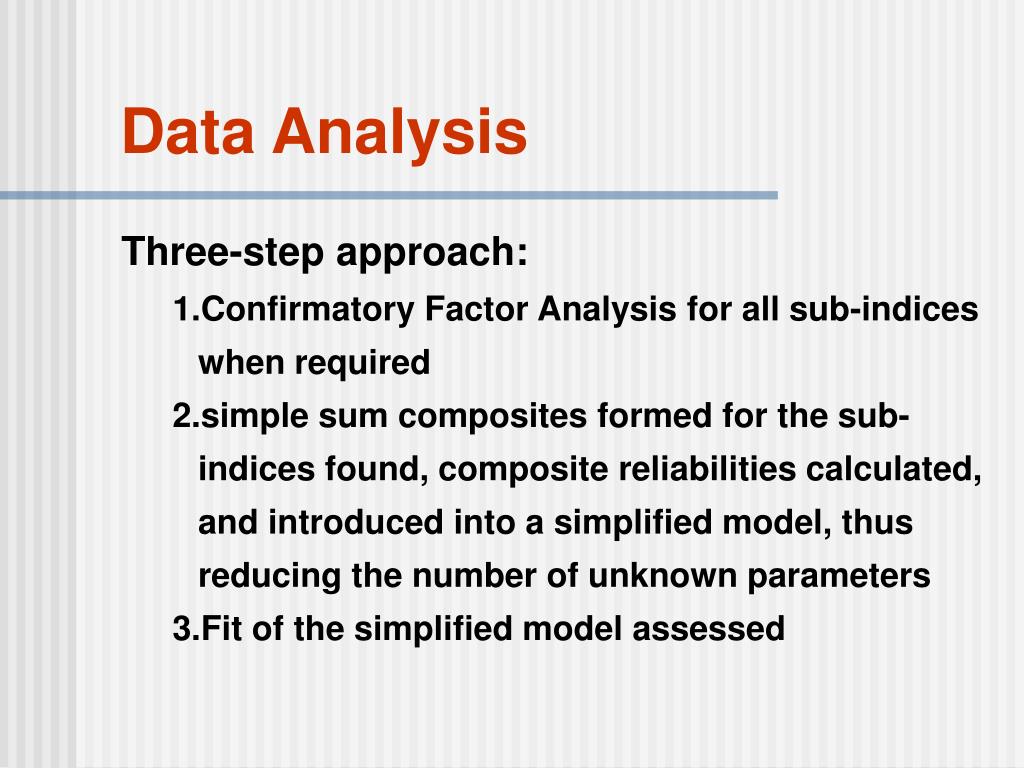 Data Analysis

Three-step approach:

1.Confirmatory Factor Analysis for all sub-indices when required

2.simple sum composites formed for the sub-indices found, composite reliabilities calculated, and introduced into a simplified model, thus reducing the number of unknown parameters

3.Fit of the simplified model assessed